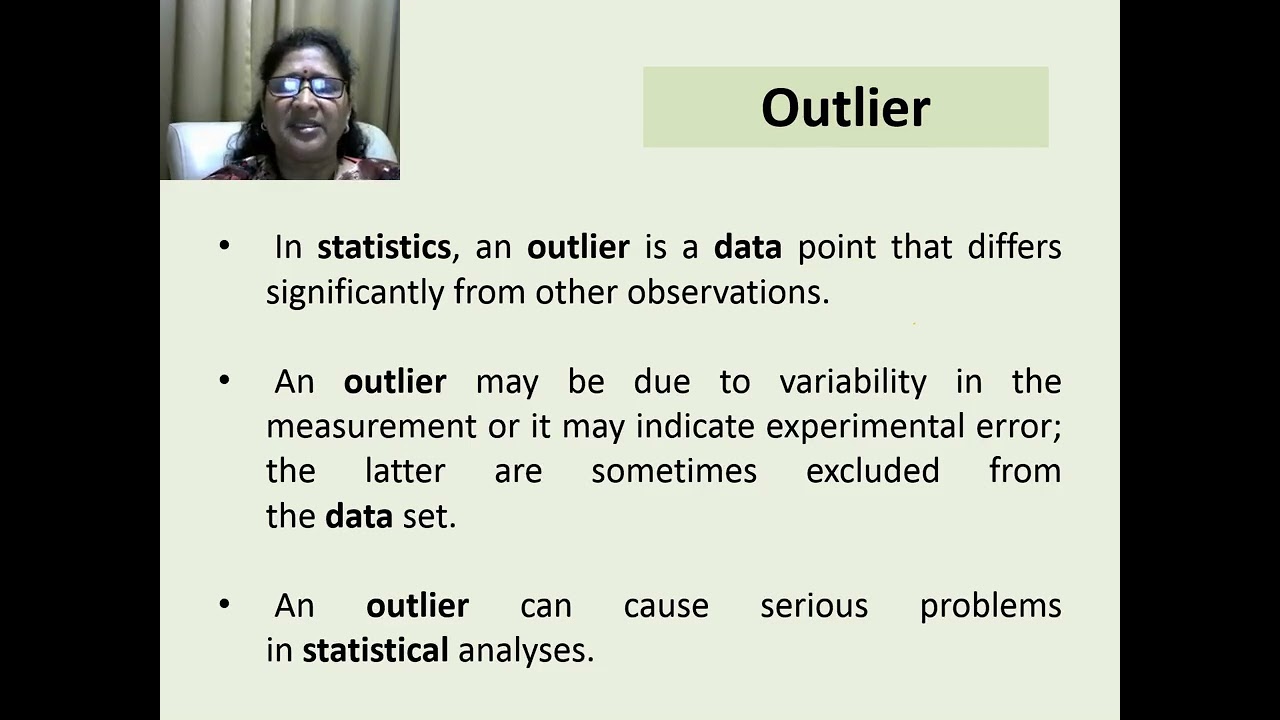 Outlier

• In statistics, an outlier is a data point that differs significantly from other observations.

• An outlier may be due to variability in the measurement or it may indicate experimental error; the latter are sometimes excluded from the data set.

• An outlier can cause serious problems in statistical analyses.